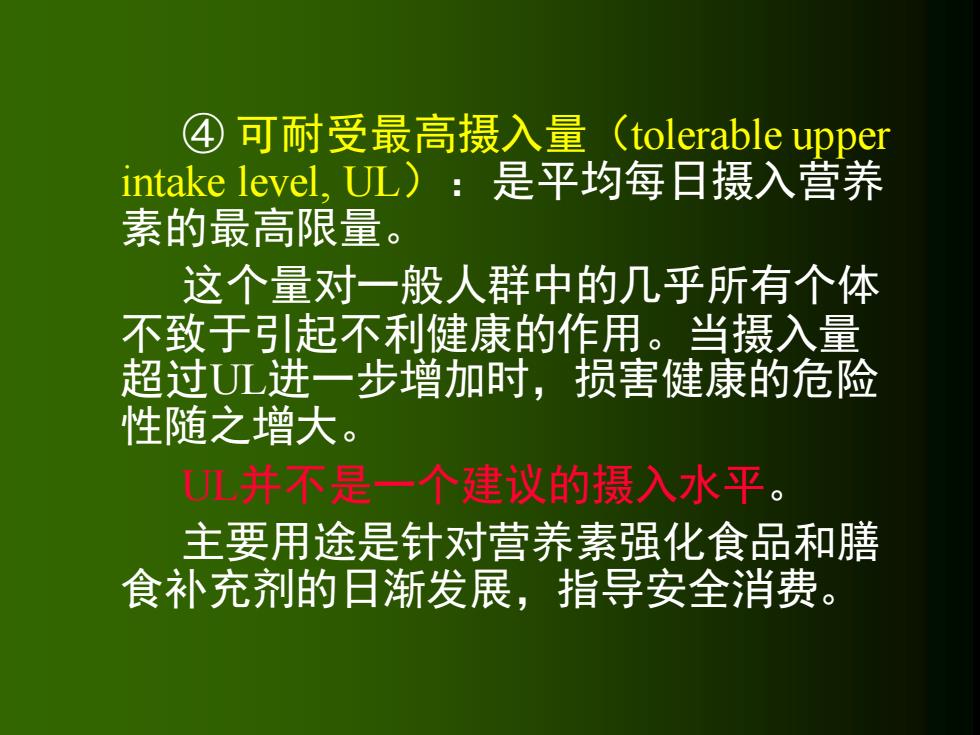 ④ 可耐受最高摄入量（tolerable upper intake level, UL）：是平均每日摄入营养素的最高限量。

这个量对一般人群中的几乎所有个体不致于引起不利健康的作用。当摄入量超过UL进一步增加时，损害健康的危险性随之增大。

UL并不是一个建议的摄入水平。

主要用途是针对营养素强化食品和膳食补充剂的日渐发展，指导安全消费。